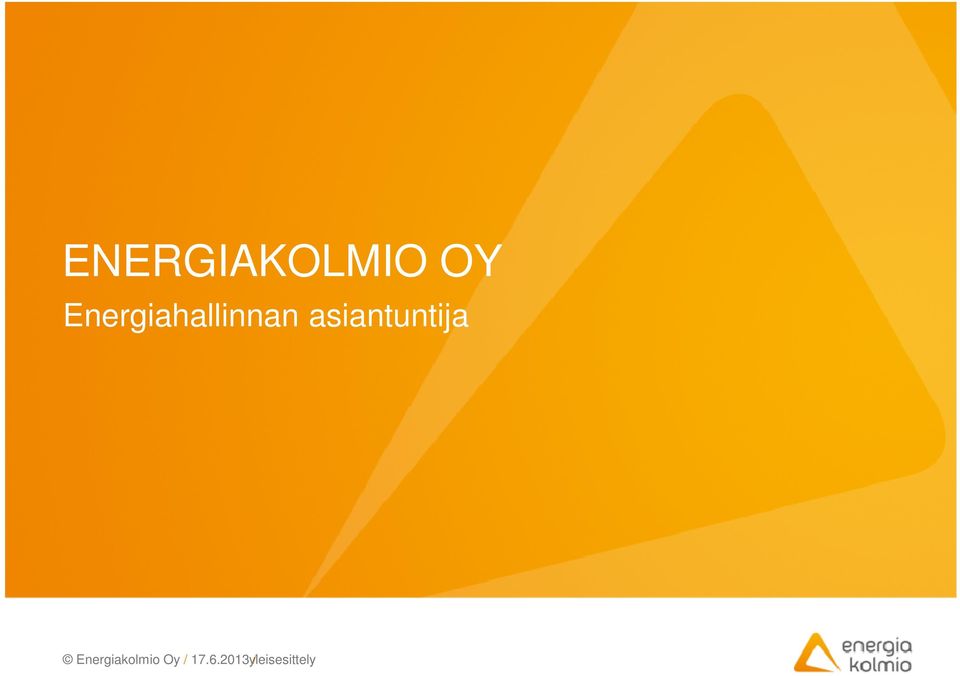 ENERGIAKOLMIO OY

Energiahallinnan asiantuntija

© Energiakolmio Oy / 17.6.2013yleisesittely

energia kolmio